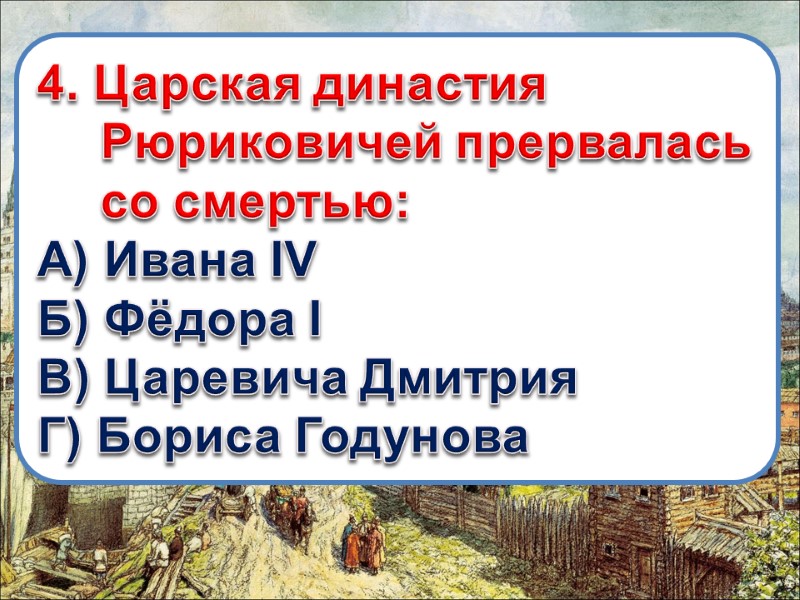 4. Царская династия Рюриковичей прервалась со смертью:
А) Ивана IV
Б) Фёдора I
В) Царевича Дмитрия
Г) Бориса Годунова